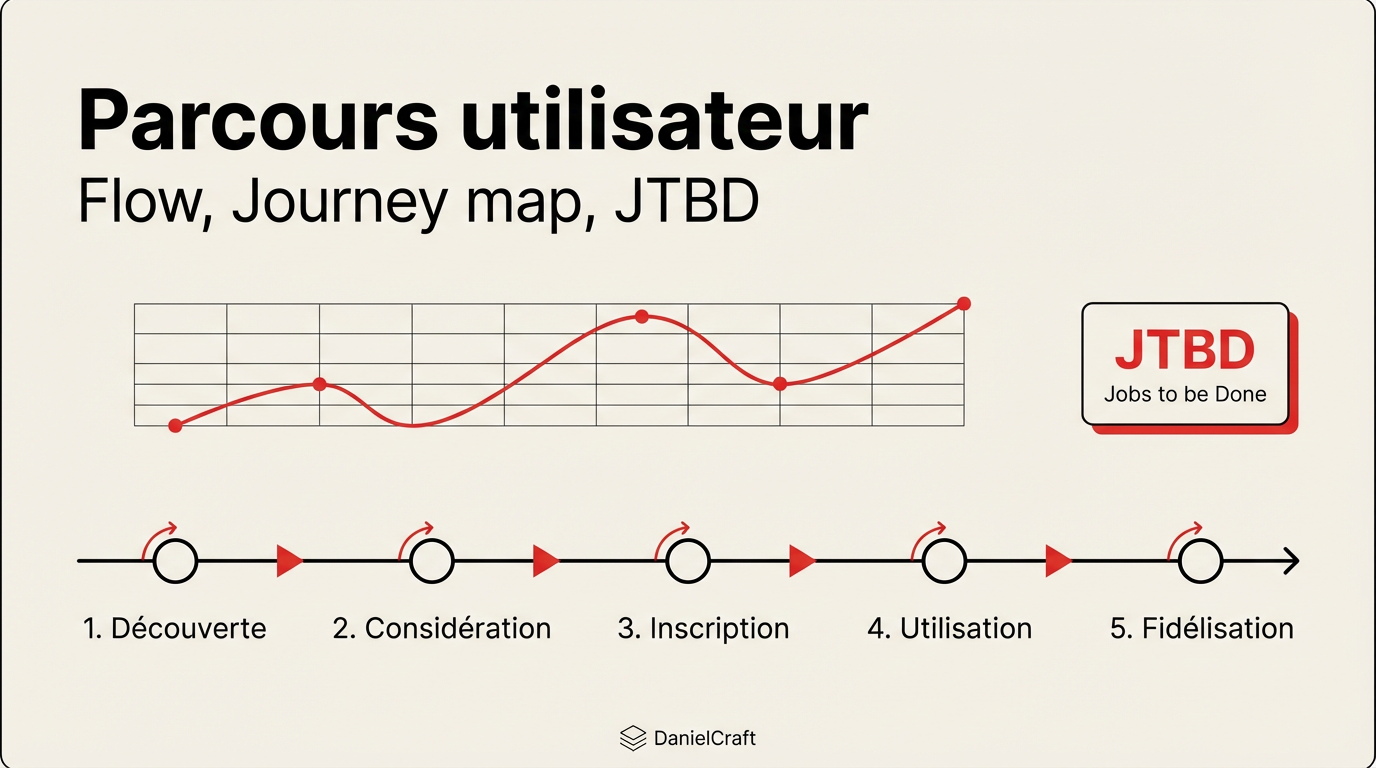 Parcours utilisateur
Flow, Journey map, JTBD

JTBD
Jobs to be Done

1. Découverte
2. Considération
3. Inscription
4. Utilisation
5. Fidélisation

DanielCraft